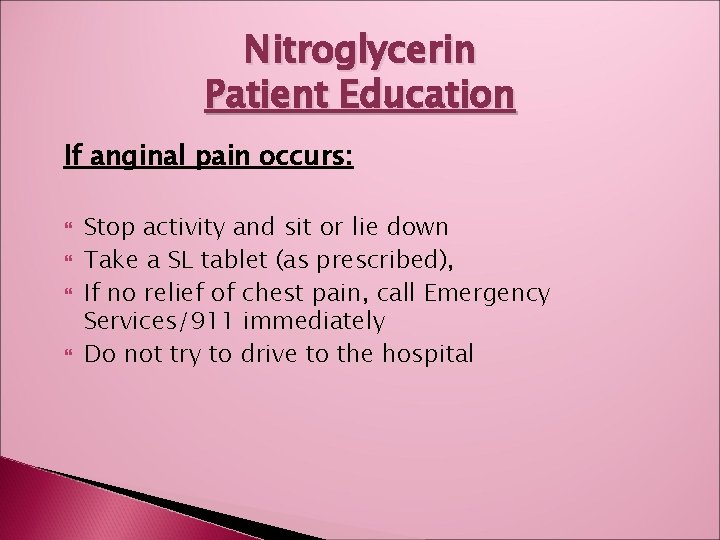 Nitroglycerin
Patient Education

If anginal pain occurs:

- Stop activity and sit or lie down
- Take a SL tablet (as prescribed),
- If no relief of chest pain, call Emergency Services/911 immediately
- Do not try to drive to the hospital